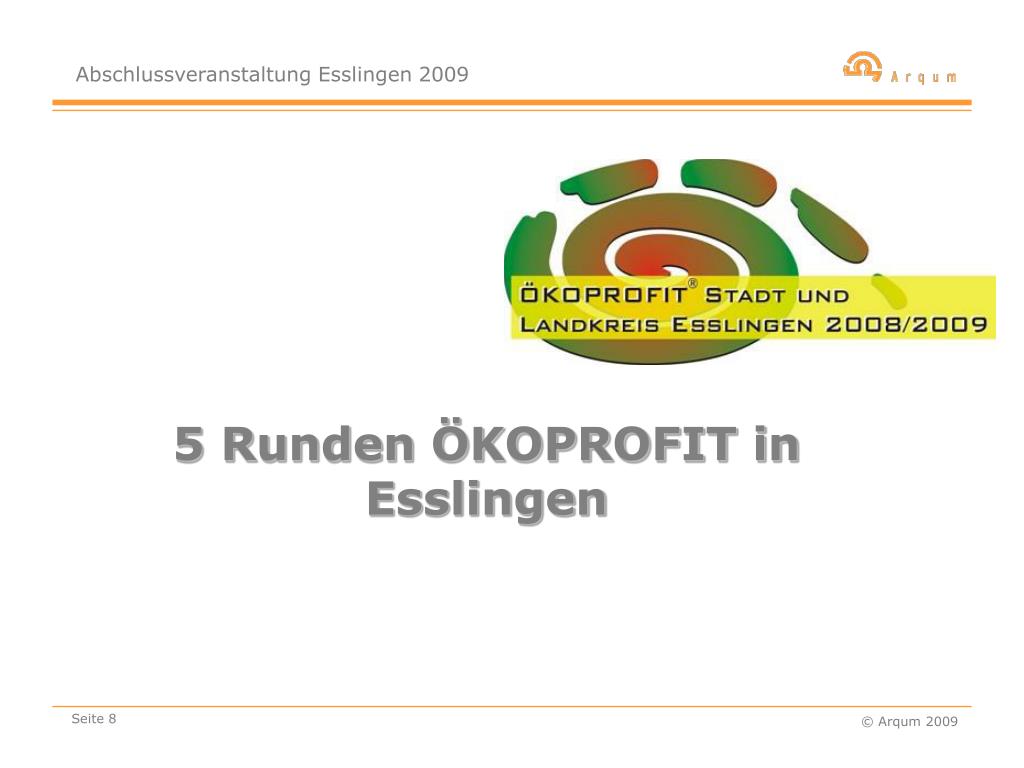 Abschlussveranstaltung Esslingen 2009

Arqum

ÖKOPROFIT® STADT UND LANDKREIS ESSLINGEN 2008/2009

5 Runden ÖKOPROFIT in Esslingen

Seite 8

© Arqum 2009